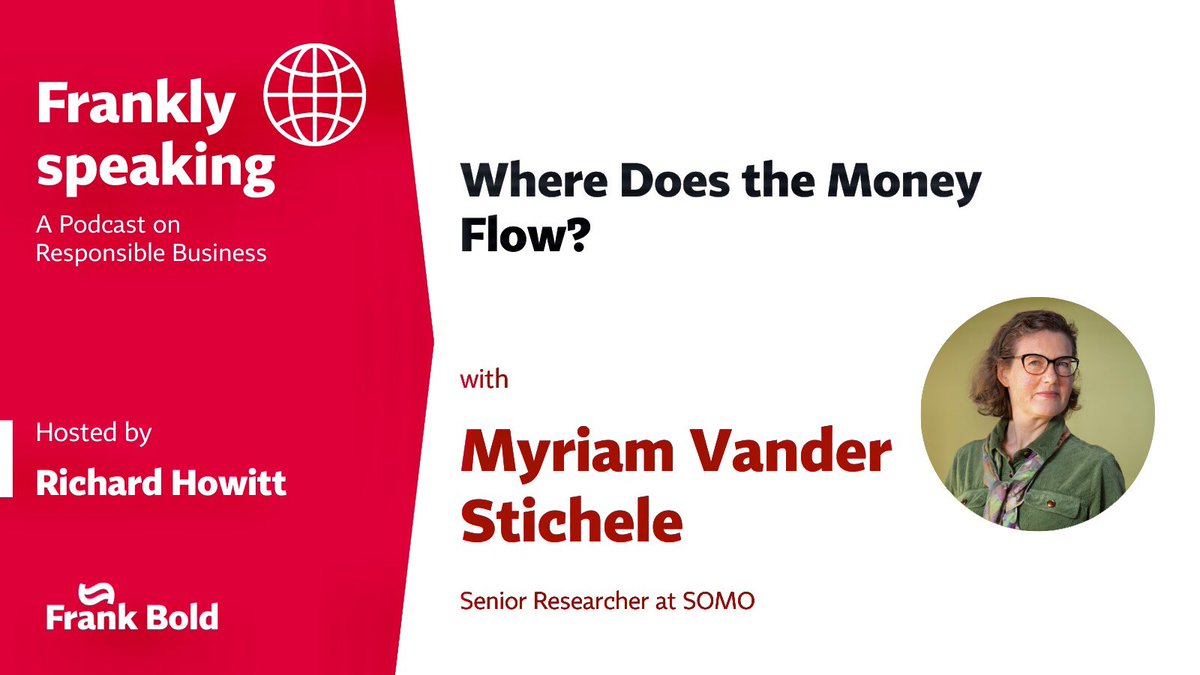 Frankly speaking
A Podcast on Responsible Business

Hosted by
Richard Howitt

Frank Bold

Where Does the Money Flow?

with

Myriam Vander Stichele

Senior Researcher at SOMO